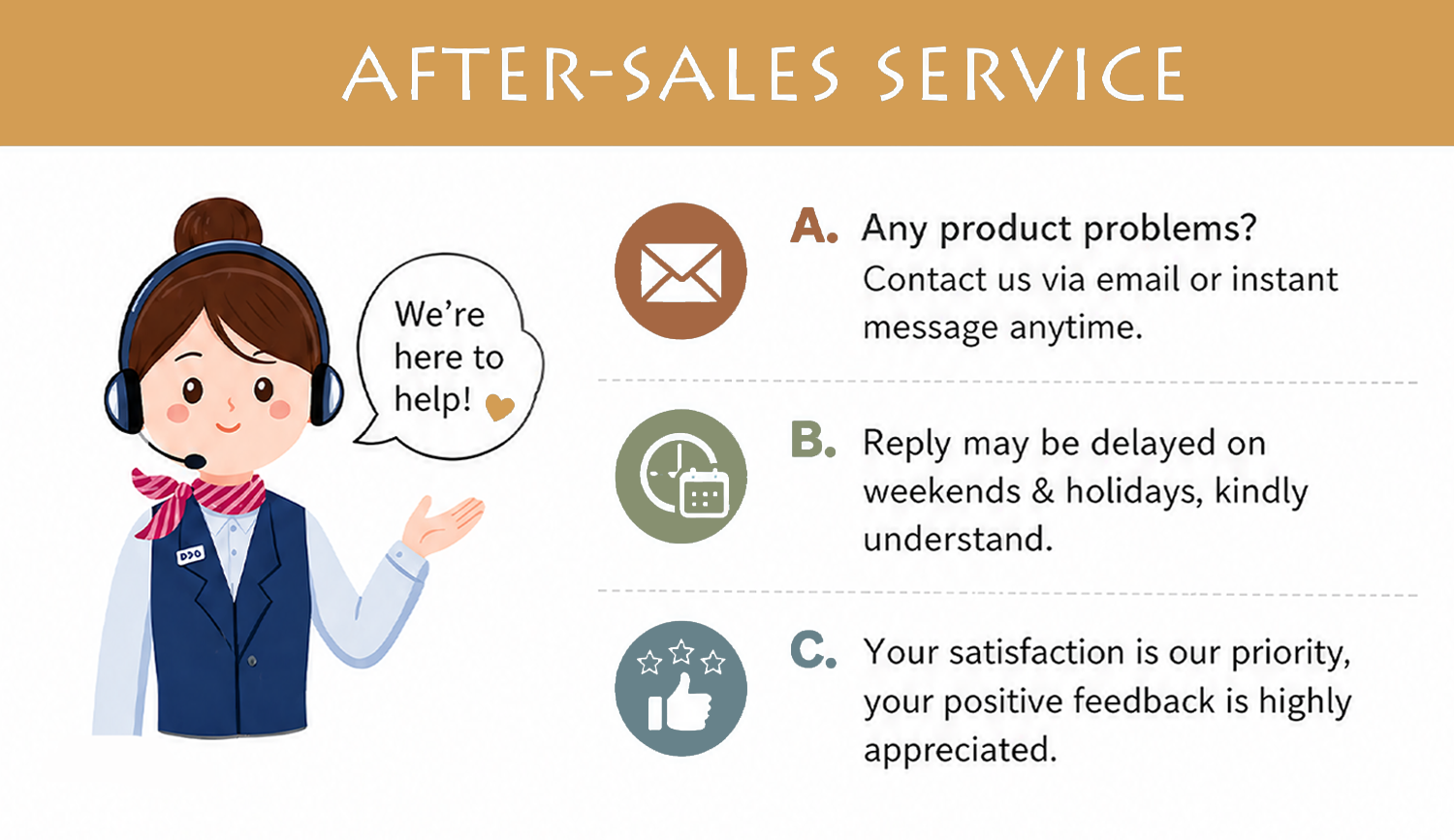 AFTER-SALES SERVICE

We're here to help!

A. Any product problems?
Contact us via email or instant message anytime.

B. Reply may be delayed on weekends & holidays, kindly understand.

C. Your satisfaction is our priority, your positive feedback is highly appreciated.